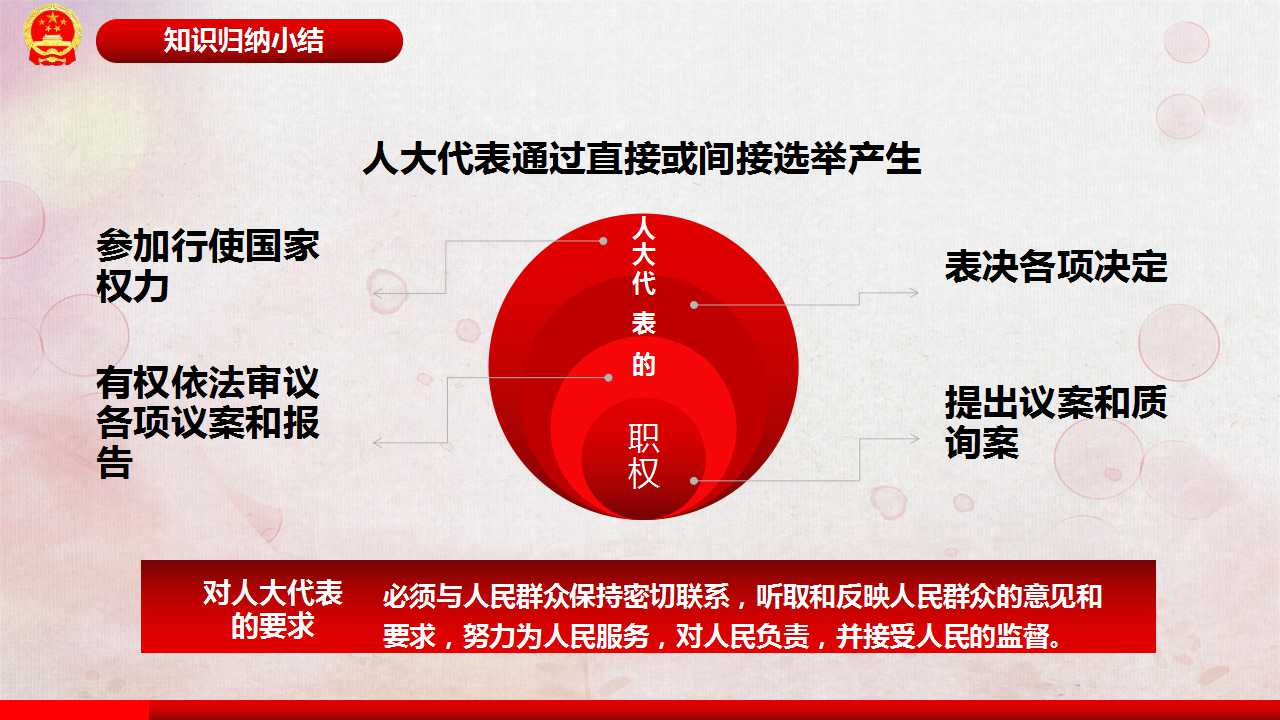 知识归纳小结

人大代表通过直接或间接选举产生

参加行使国家权力

有权依法审议各项议案和报告

人大代表的职权

表决各项决定

提出议案和质询案

对人大代表的要求

必须与人民群众保持密切联系，听取和反映人民群众的意见和要求，努力为人民服务，对人民负责，并接受人民的监督。